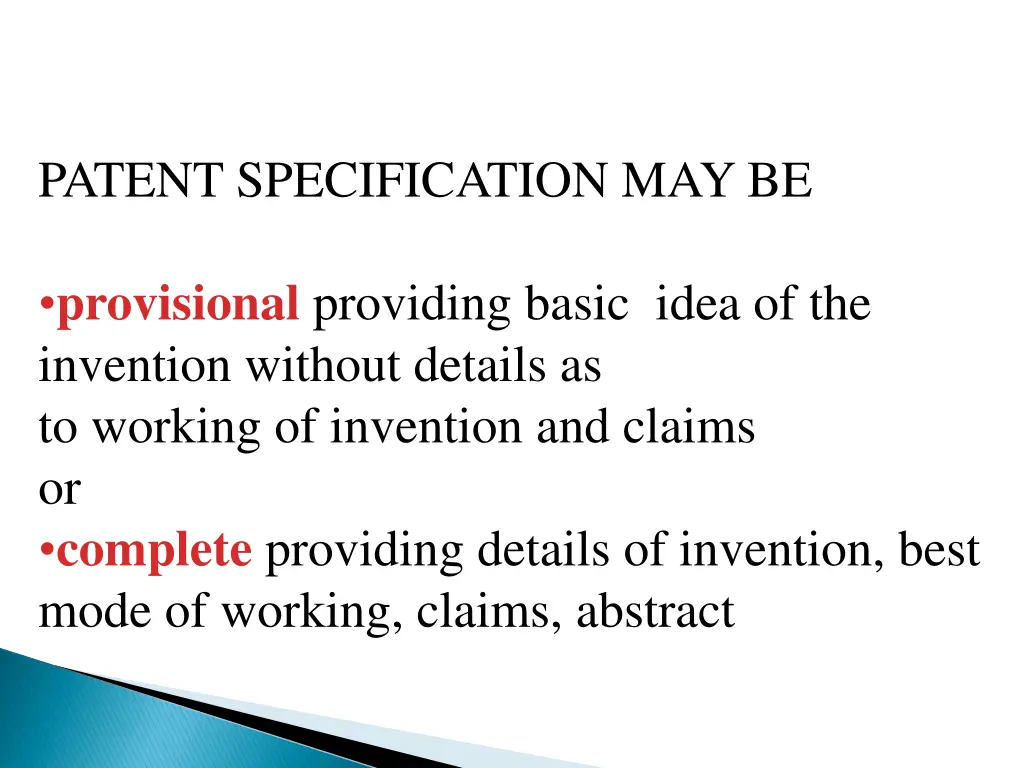 PATENT SPECIFICATION MAY BE

•provisional providing basic idea of the invention without details as
to working of invention and claims
or
•complete providing details of invention, best mode of working, claims, abstract